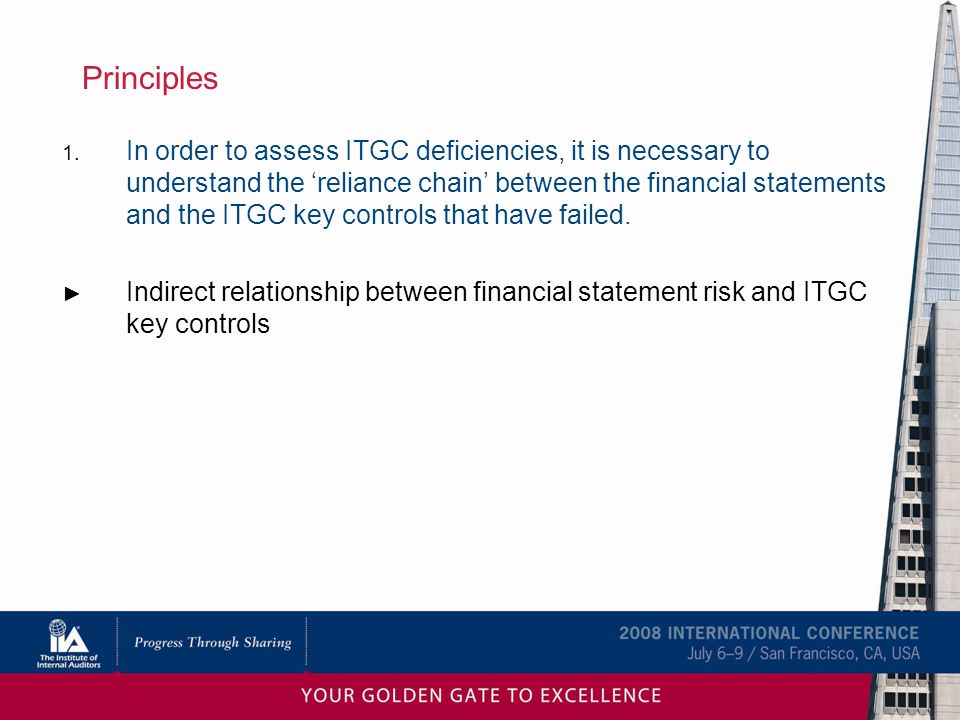 Principles

1. In order to assess ITGC deficiencies, it is necessary to understand the ‘reliance chain’ between the financial statements and the ITGC key controls that have failed.

► Indirect relationship between financial statement risk and ITGC key controls

IIA
The Institute of Internal Auditors

Progress Through Sharing

2008 INTERNATIONAL CONFERENCE
July 6–9 / San Francisco, CA, USA

YOUR GOLDEN GATE TO EXCELLENCE